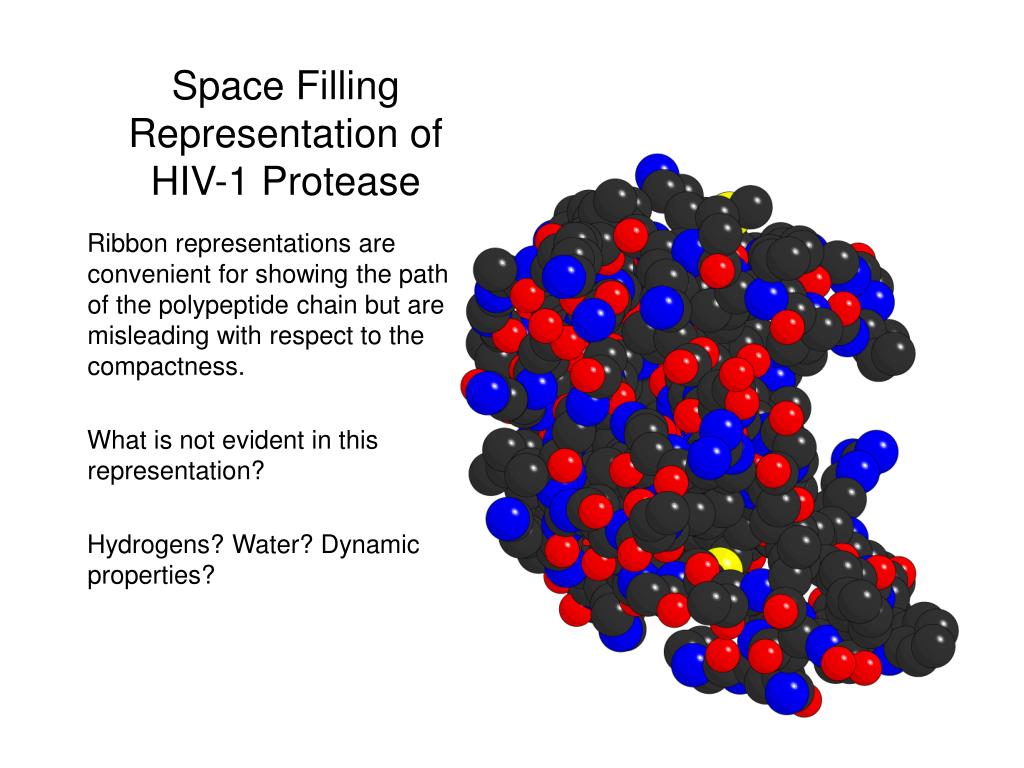 Space Filling Representation of HIV-1 Protease

Ribbon representations are convenient for showing the path of the polypeptide chain but are misleading with respect to the compactness.

What is not evident in this representation?

Hydrogens? Water? Dynamic properties?